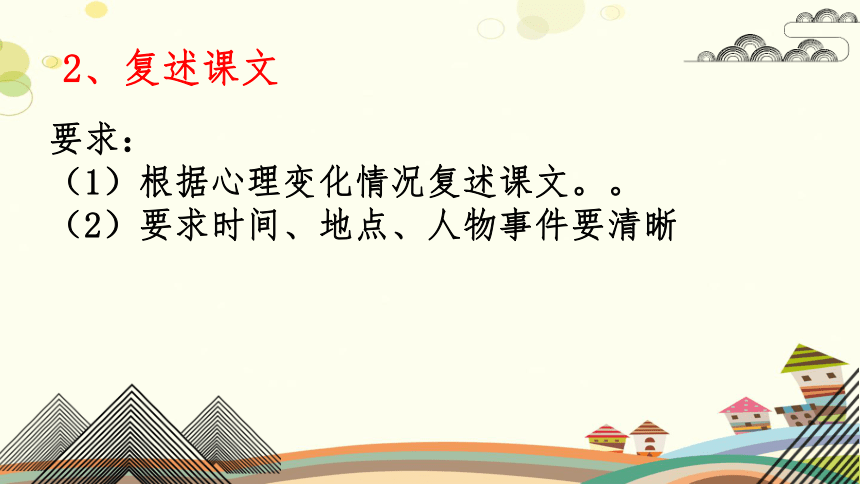 2、复述课文

要求：
（1）根据心理变化情况复述课文。。
（2）要求时间、地点、人物事件要清晰